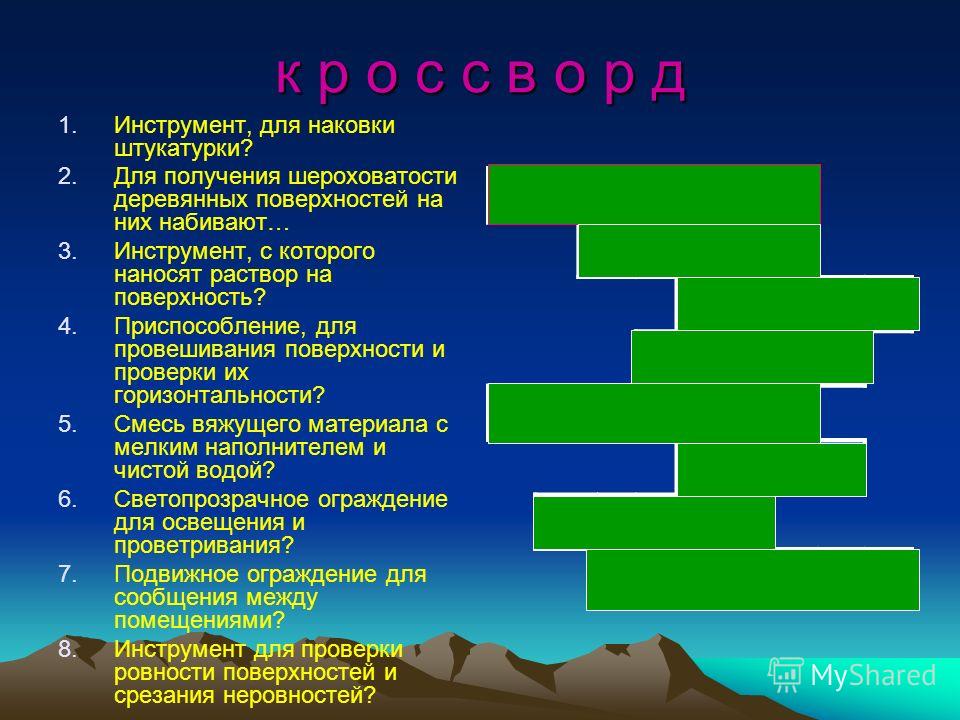 к р о с с в о р д

1. Инструмент, для наковки штукатурки?
2. Для получения шероховатости деревянных поверхностей на них набивают…
3. Инструмент, с которого наносят раствор на поверхность?
4. Приспособление, для провешивания поверхности и проверки их горизонтальности?
5. Смесь вяжущего материала с мелким наполнителем и чистой водой?
6. Светопрозрачное ограждение для освещения и проветривания?
7. Подвижное ограждение для сообщения между помещениями?
8. Инструмент для проверки ровности поверхностей и срезания неровностей?

MyShared